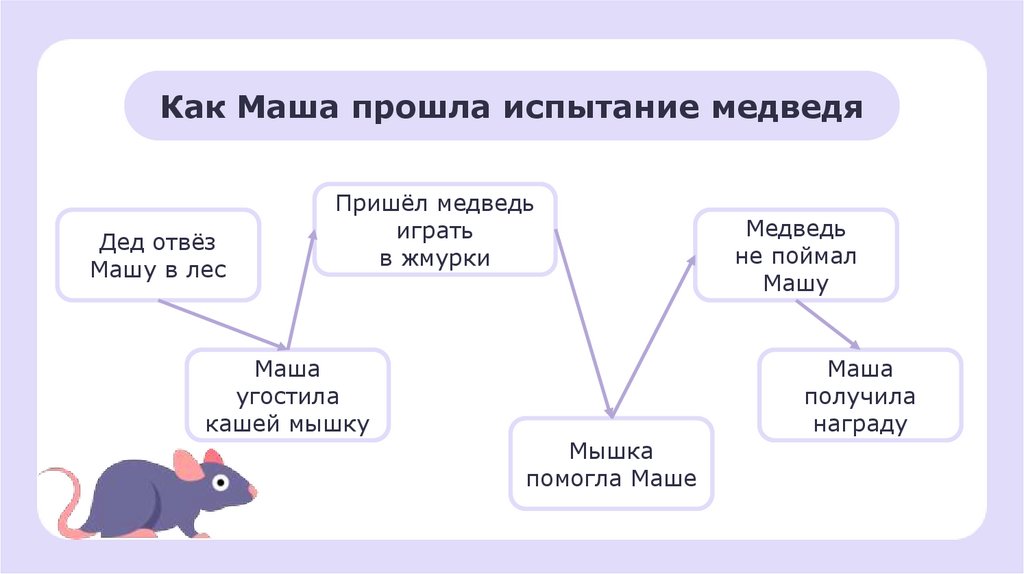 Как Маша прошла испытание медведя

Дед отвёз Машу в лес

Маша угостила кашей мышку

Пришёл медведь играть в жмурки

Мышка помогла Маше

Медведь не поймал Машу

Маша получила награду